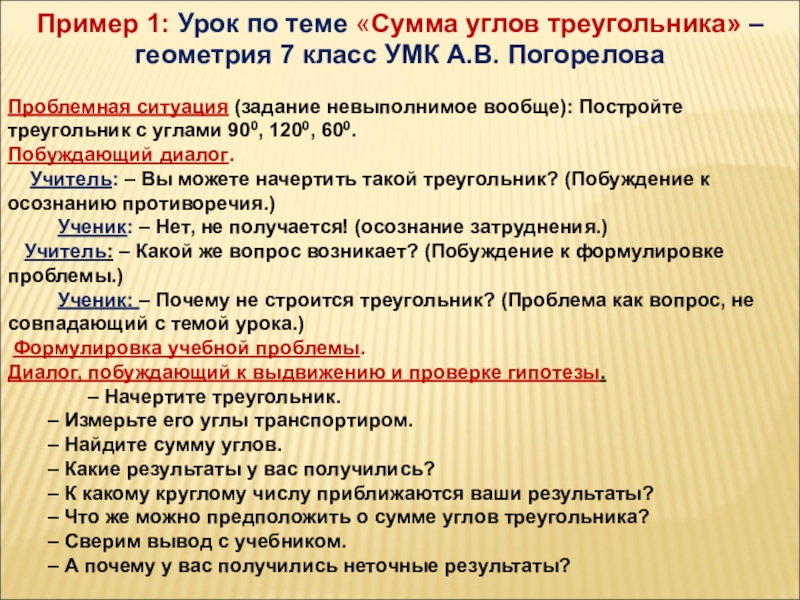 Пример 1: Урок по теме «Сумма углов треугольника» – геометрия 7 класс УМК А.В. Погорелова

Проблемная ситуация (задание невыполнимое вообще): Постройте треугольник с углами $90^0$, $120^0$, $60^0$.
Побуждающий диалог.
Учитель: – Вы можете начертить такой треугольник? (Побуждение к осознанию противоречия.)
Ученик: – Нет, не получается! (осознание затруднения.)
Учитель: – Какой же вопрос возникает? (Побуждение к формулировке проблемы.)
Ученик: – Почему не строится треугольник? (Проблема как вопрос, не совпадающий с темой урока.)
Формулировка учебной проблемы.
Диалог, побуждающий к выдвижению и проверке гипотезы.
– Начертите треугольник.
– Измерьте его углы транспортиром.
– Найдите сумму углов.
– Какие результаты у вас получились?
– К какому круглому числу приближаются ваши результаты?
– Что же можно предположить о сумме углов треугольника?
– Сверим вывод с учебником.
– А почему у вас получились неточные результаты?